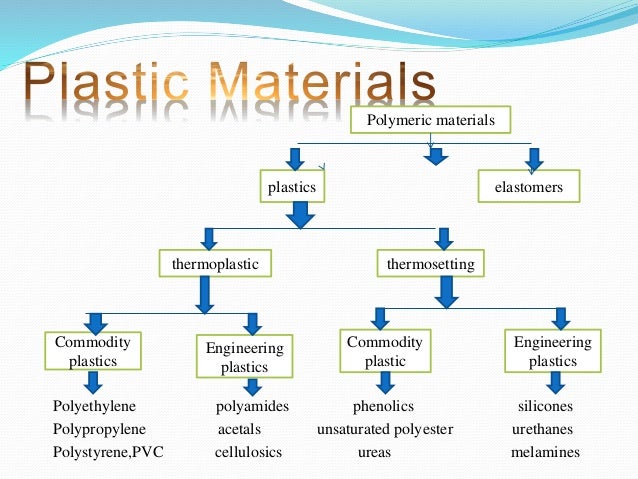 Plastic Materials

Polymeric materials

plastics

elastomers

thermoplastic

thermosetting

Commodity plastics

Engineering plastics

Commodity plastic

Engineering plastics

Polyethylene
Polypropylene
Polystyrene,PVC

polyamides
acetals
cellulosics

phenolics
unsaturated polyester
ureas

silicones
urethanes
melamines